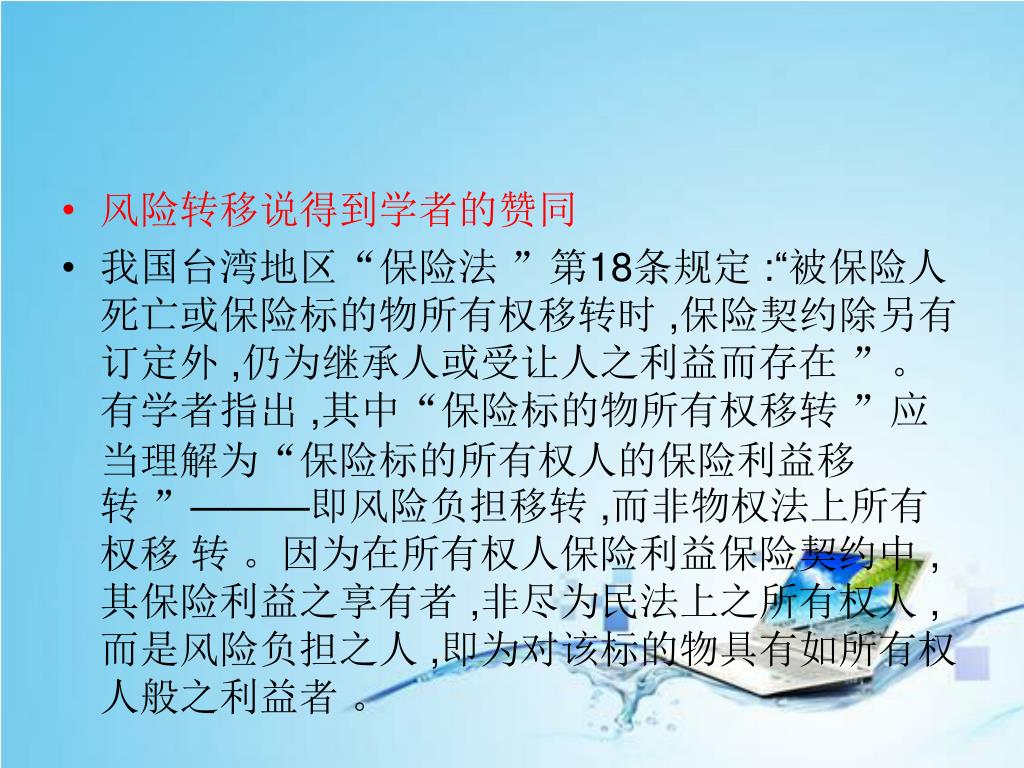 • 风险转移说得到学者的赞同
• 我国台湾地区“保险法 ”第18条规定 :“被保险人死亡或保险标的物所有权移转时 ,保险契约除另有订定外 ,仍为继承人或受让人之利益而存在 ”。有学者指出 ,其中“保险标的物所有权移转 ”应当理解为“保险标的所有权人的保险利益移转 ”———即风险负担移转 ,而非物权法上所有权移 转 。因为在所有权人保险利益保险契约中 ,其保险利益之享有者 ,非尽为民法上之所有权人 ,而是风险负担之人 ,即为对该标的物具有如所有权人般之利益者 。